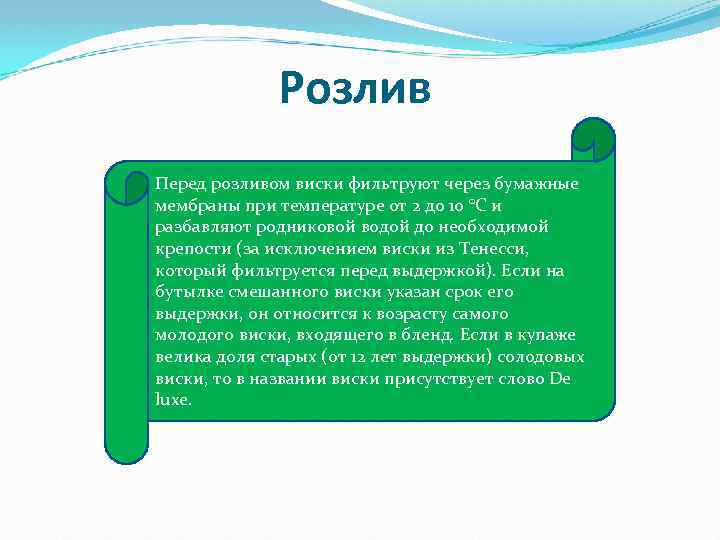 Розлив

Перед розливом виски фильтруют через бумажные мембраны при температуре от 2 до 10 °C и разбавляют родниковой водой до необходимой крепости (за исключением виски из Тенесси, который фильтруется перед выдержкой). Если на бутылке смешанного виски указан срок его выдержки, он относится к возрасту самого молодого виски, входящего в бленд. Если в купаже велика доля старых (от 12 лет выдержки) солодовых виски, то в названии виски присутствует слово De luxe.